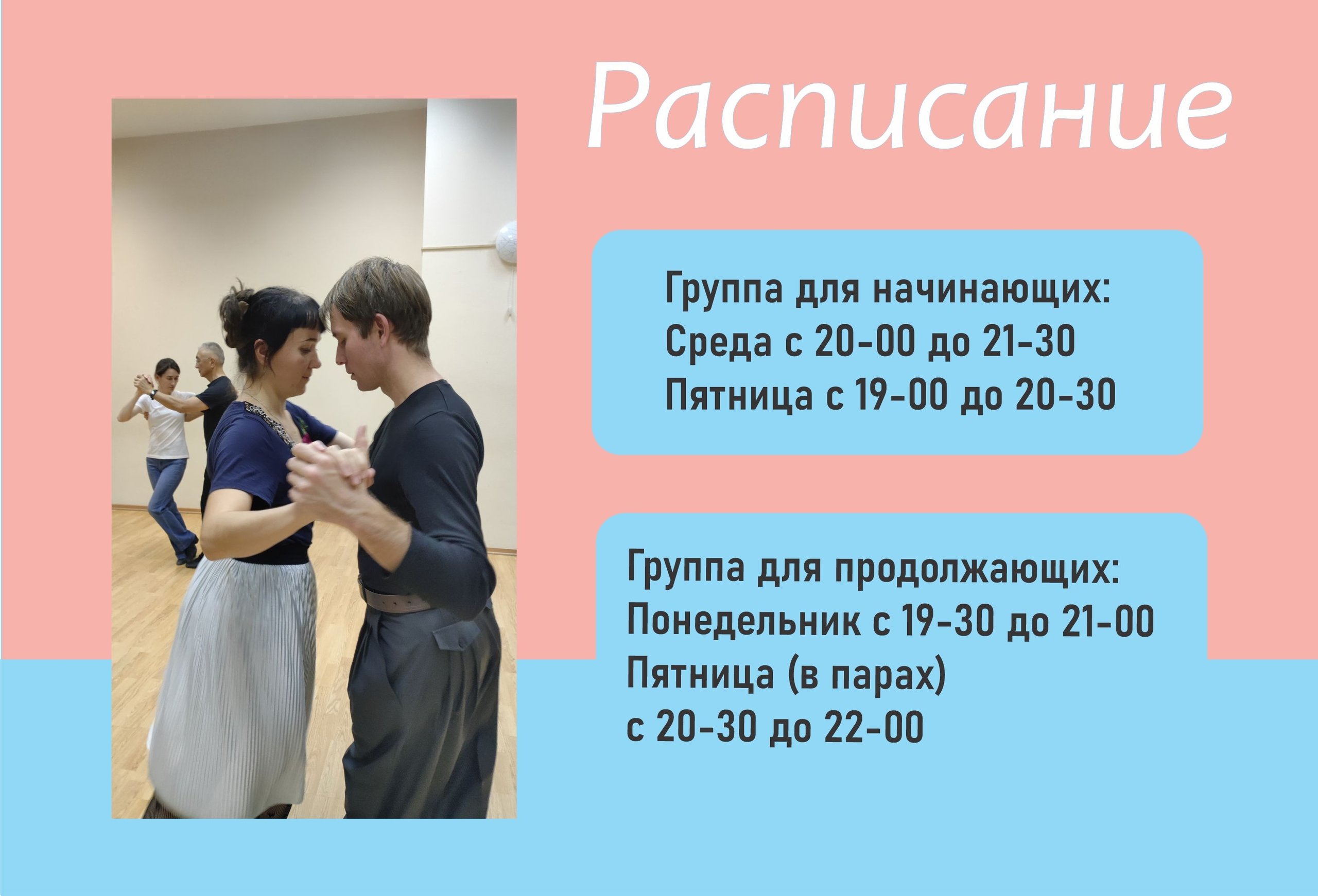 Расписание

Группа для начинающих:
Среда с 20-00 до 21-30
Пятница с 19-00 до 20-30

Группа для продолжающих:
Понедельник с 19-30 до 21-00
Пятница (в парах)
с 20-30 до 22-00